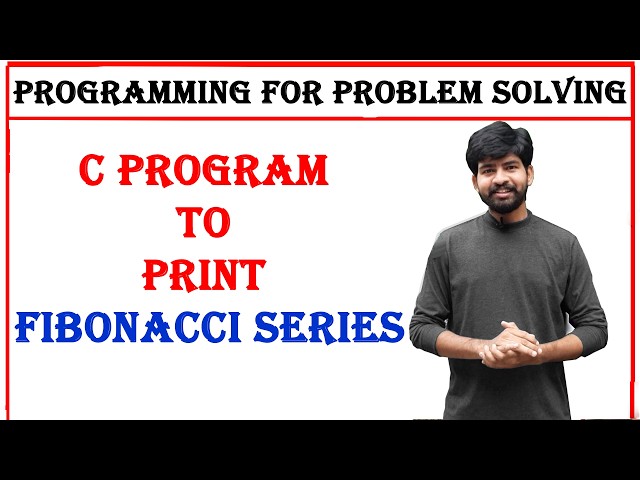 PROGRAMMING FOR PROBLEM SOLVING

C PROGRAM
TO
PRINT
FIBONACCI SERIES